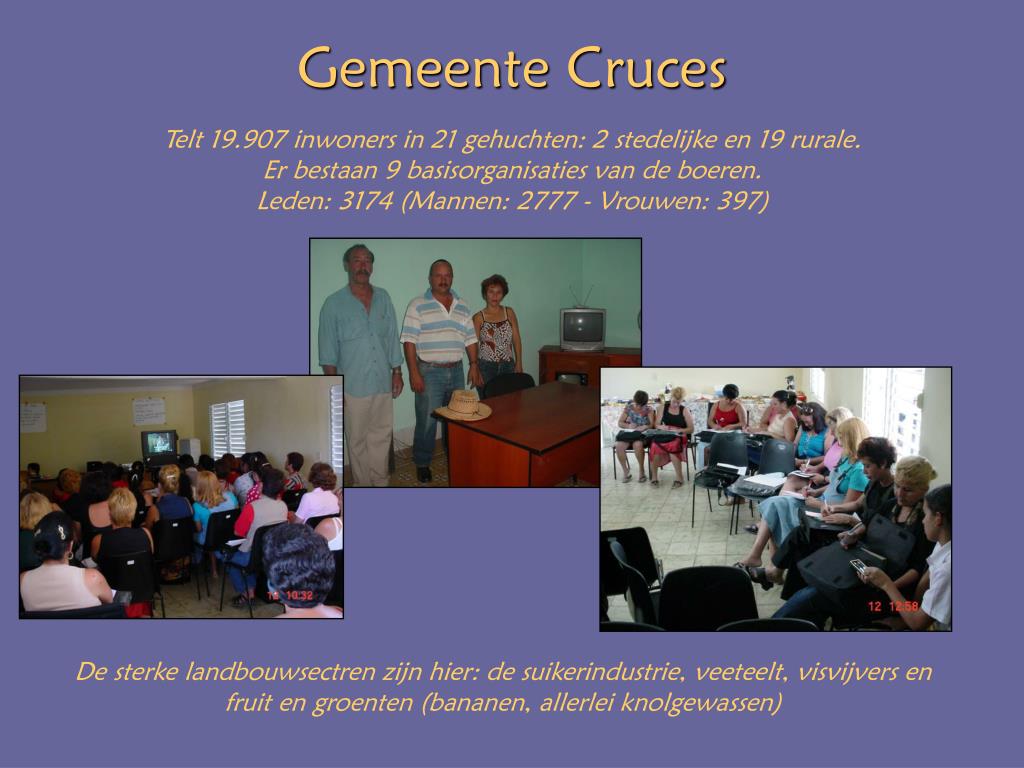 Gemeente Cruces

Telt 19.907 inwoners in 21 gehuchten: 2 stedelijke en 19 rurale.
Er bestaan 9 basisorganisaties van de boeren.
Leden: 3174 (Mannen: 2777 - Vrouwen: 397)

12 10:32

12 12:58

De sterke landbouwsectren zijn hier: de suikerindustrie, veeteelt, visvijvers en fruit en groenten (bananen, allerlei knolgewassen)